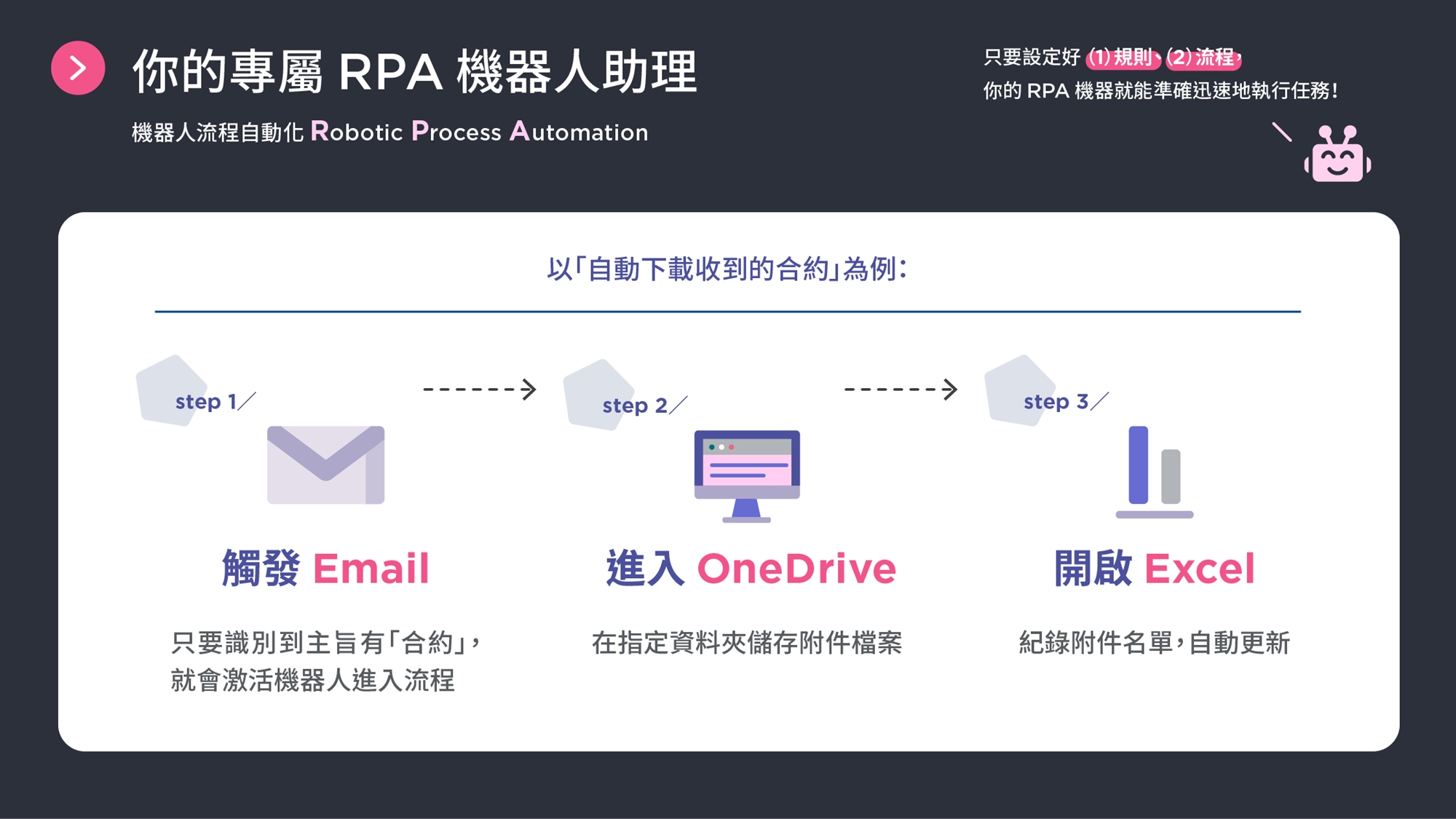 你的專屬 RPA 機器人助理

機器人流程自動化 Robotic Process Automation

只要設定好 (1)規則、(2)流程，
你的 RPA 機器就能準確迅速地執行任務！

以「自動下載收到的合約」為例：

step 1／

觸發 Email

只要識別到主旨有「合約」，
就會激活機器人進入流程

step 2／

進入 OneDrive

在指定資料夾儲存附件檔案

step 3／

開啟 Excel

紀錄附件名單，自動更新